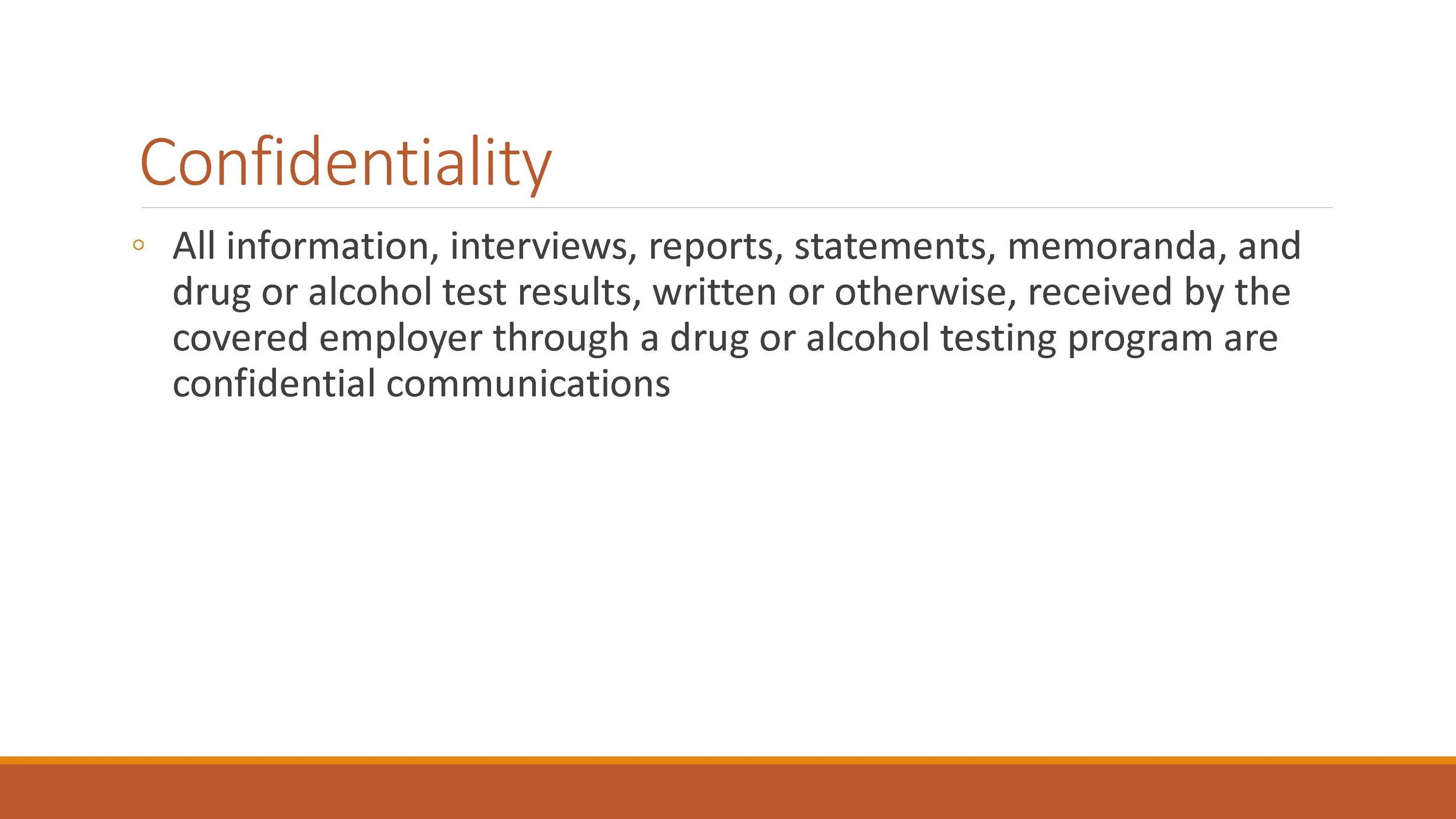 Confidentiality

◦ All information, interviews, reports, statements, memoranda, and drug or alcohol test results, written or otherwise, received by the covered employer through a drug or alcohol testing program are confidential communications